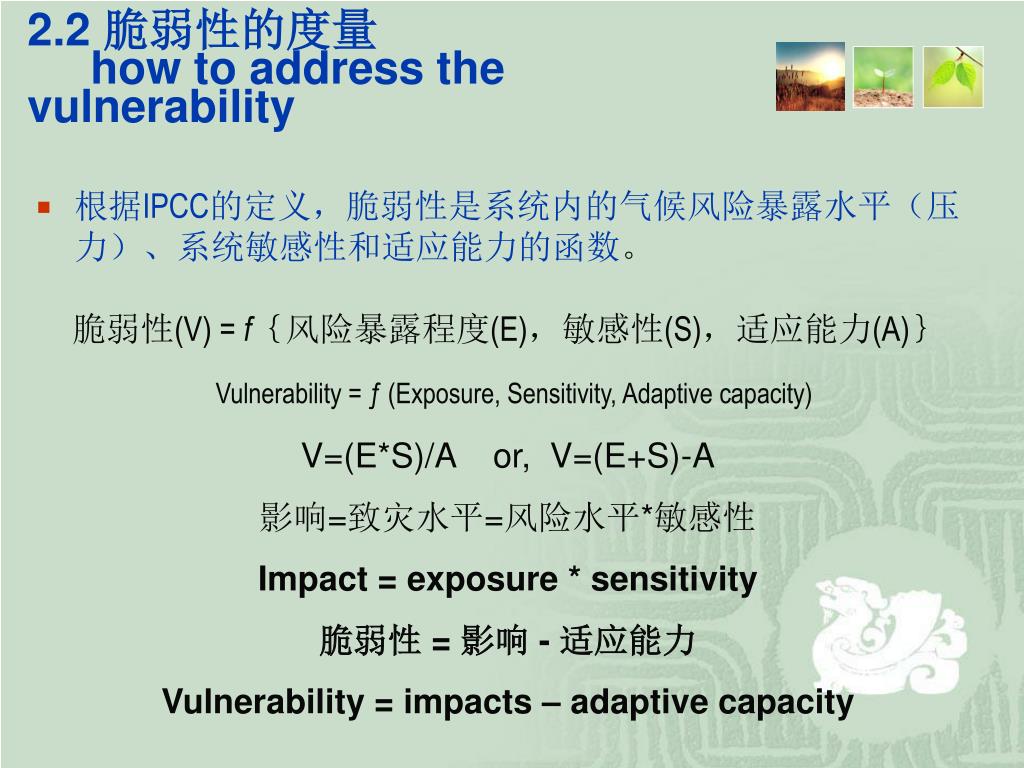 2.2 脆弱性的度量
how to address the vulnerability

根据IPCC的定义，脆弱性是系统内的气候风险暴露水平（压力）、系统敏感性和适应能力的函数。

脆弱性(V) = f｛风险暴露程度(E)，敏感性(S)，适应能力(A)｝

Vulnerability = ƒ (Exposure, Sensitivity, Adaptive capacity)

V=(E*S)/A or, V=(E+S)-A

影响=致灾水平=风险水平*敏感性

Impact = exposure * sensitivity

脆弱性 = 影响 - 适应能力

Vulnerability = impacts – adaptive capacity